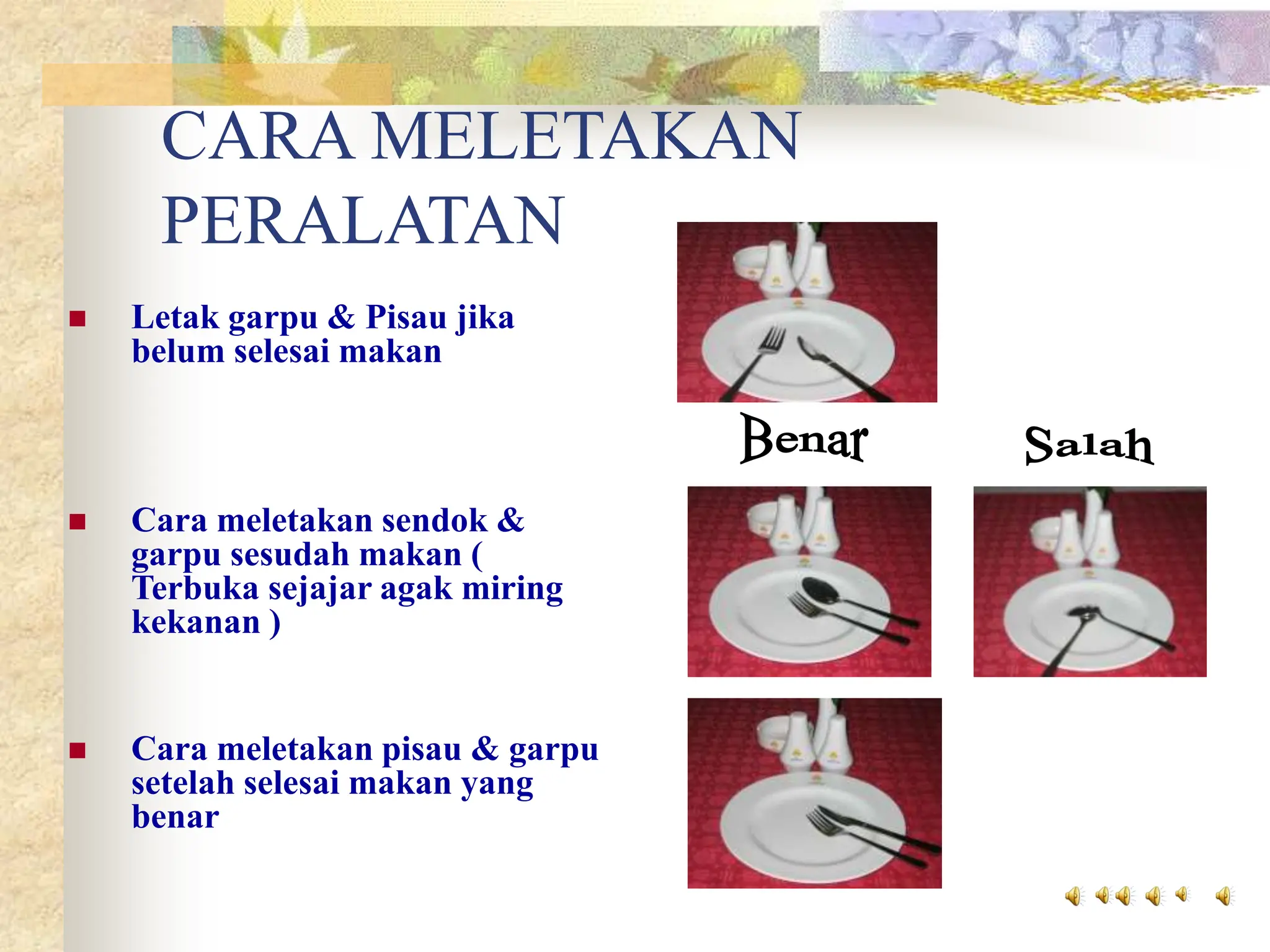 CARA MELETAKAN PERALATAN

Letak garpu & Pisau jika belum selesai makan

Benar

Salah

Cara meletakan sendok & garpu sesudah makan ( Terbuka sejajar agak miring kekanan )

Cara meletakan pisau & garpu setelah selesai makan yang benar